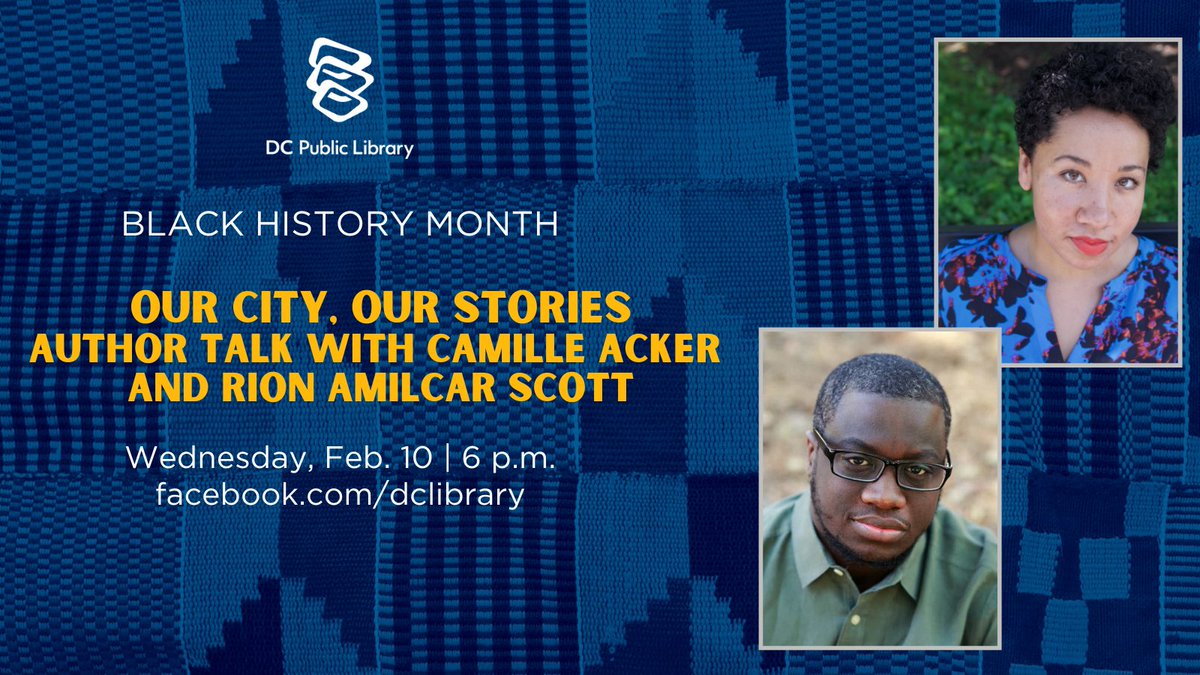 DC Public Library

BLACK HISTORY MONTH

OUR CITY, OUR STORIES
AUTHOR TALK WITH CAMILLE ACKER AND RION AMILCAR SCOTT

Wednesday, Feb. 10 | 6 p.m.
facebook.com/dclibrary